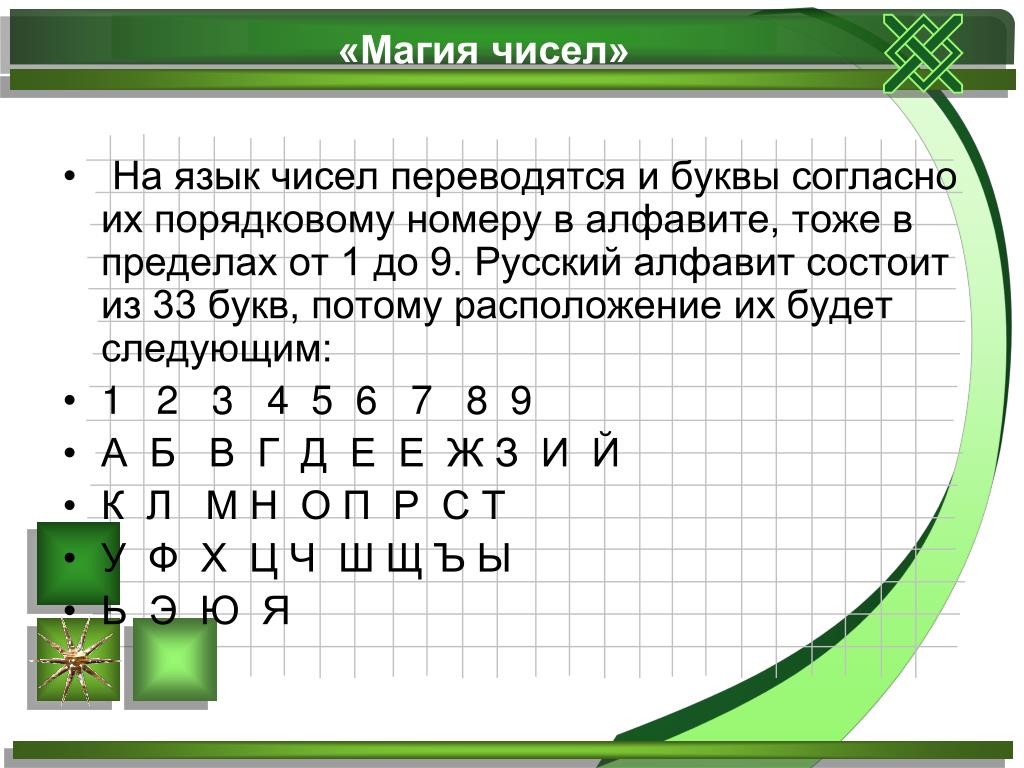 «Магия чисел»

• На язык чисел переводятся и буквы согласно их порядковому номеру в алфавите, тоже в пределах от 1 до 9. Русский алфавит состоит из 33 букв, потому расположение их будет следующим:
• 1 2 3 4 5 6 7 8 9
• А Б В Г Д Е Е Ж З И Й
• К Л М Н О П Р С Т
• У Ф Х Ц Ч Ш Щ Ъ Ы
• Ь Э Ю Я